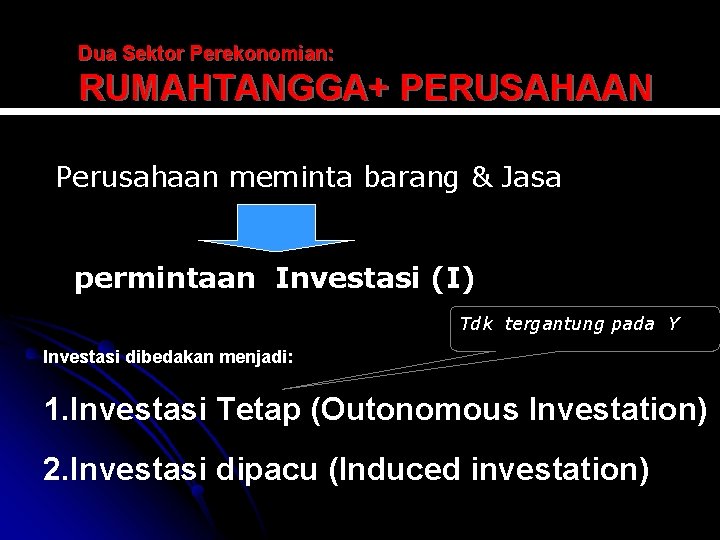 Dua Sektor Perekonomian:

RUMAHTANGGA+ PERUSAHAAN

Perusahaan meminta barang & Jasa

permintaan Investasi (I)

Tdk tergantung pada Y

Investasi dibedakan menjadi:

1.Investasi Tetap (Outonomous Investation)

2.Investasi dipacu (Induced investation)